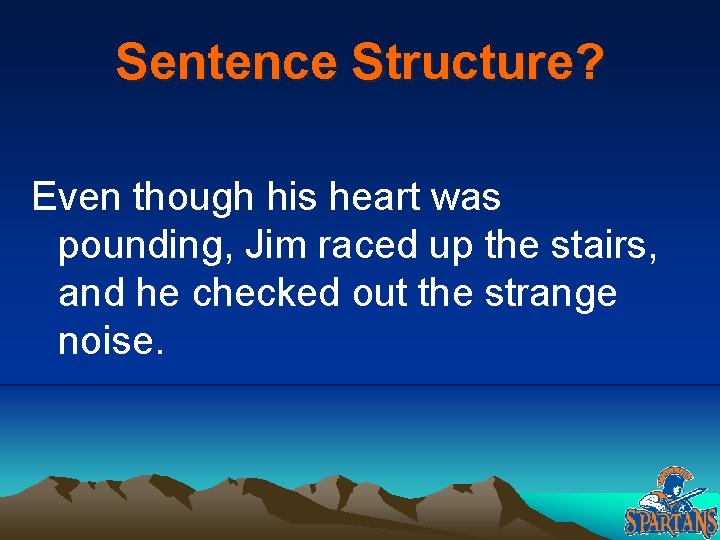 Sentence Structure?

Even though his heart was pounding, Jim raced up the stairs, and he checked out the strange noise.

SPARTANS